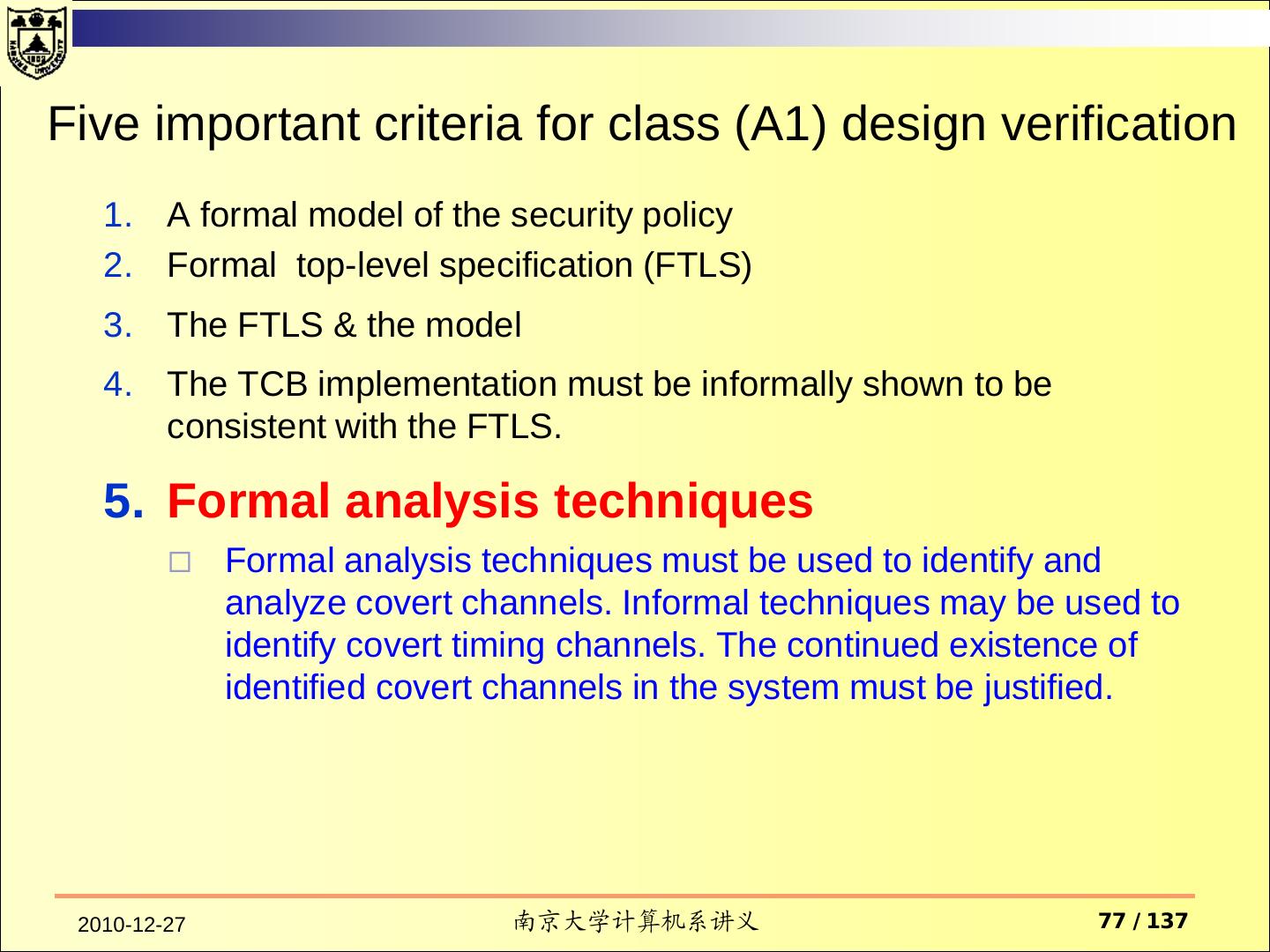 Five important criteria for class (A1) design verification

1. A formal model of the security policy
2. Formal top-level specification (FTLS)
3. The FTLS & the model
4. The TCB implementation must be informally shown to be consistent with the FTLS.

5. Formal analysis techniques

□ Formal analysis techniques must be used to identify and analyze covert channels. Informal techniques may be used to identify covert timing channels. The continued existence of identified covert channels in the system must be justified.

2010-12-27
南京大学计算机系讲义
77 / 137